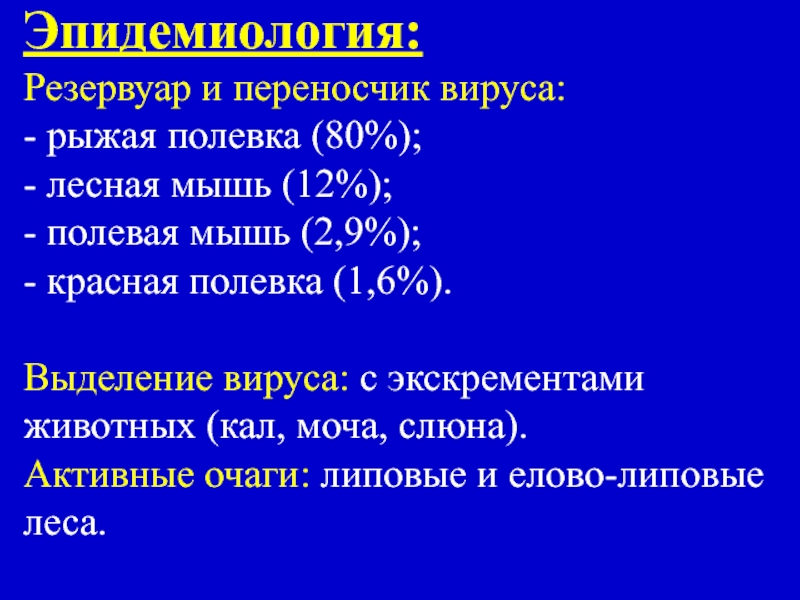 Эпидемиология:
Резервуар и переносчик вируса:
- рыжая полевка (80%);
- лесная мышь (12%);
- полевая мышь (2,9%);
- красная полевка (1,6%).

Выделение вируса: с экскрементами животных (кал, моча, слюна).
Активные очаги: липовые и елово-липовые леса.